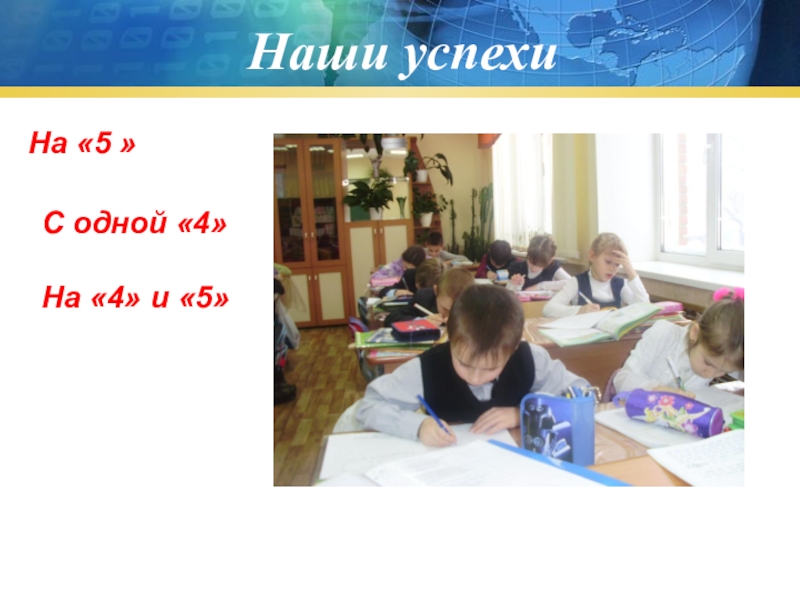 Наши успехи

На «5 »

С одной «4»

На «4» и «5»